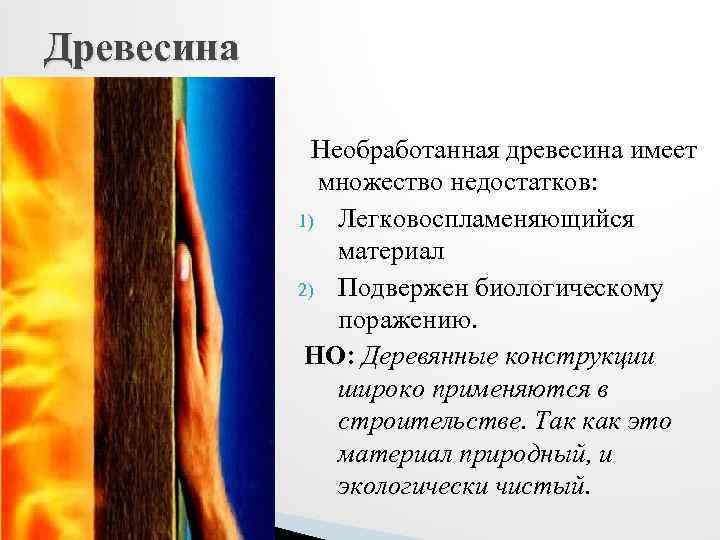 Древесина

Необработанная древесина имеет множество недостатков:

1) Легковоспламеняющийся материал
2) Подвержен биологическому поражению.

НО: Деревянные конструкции широко применяются в строительстве. Так как это материал природный, и экологически чистый.